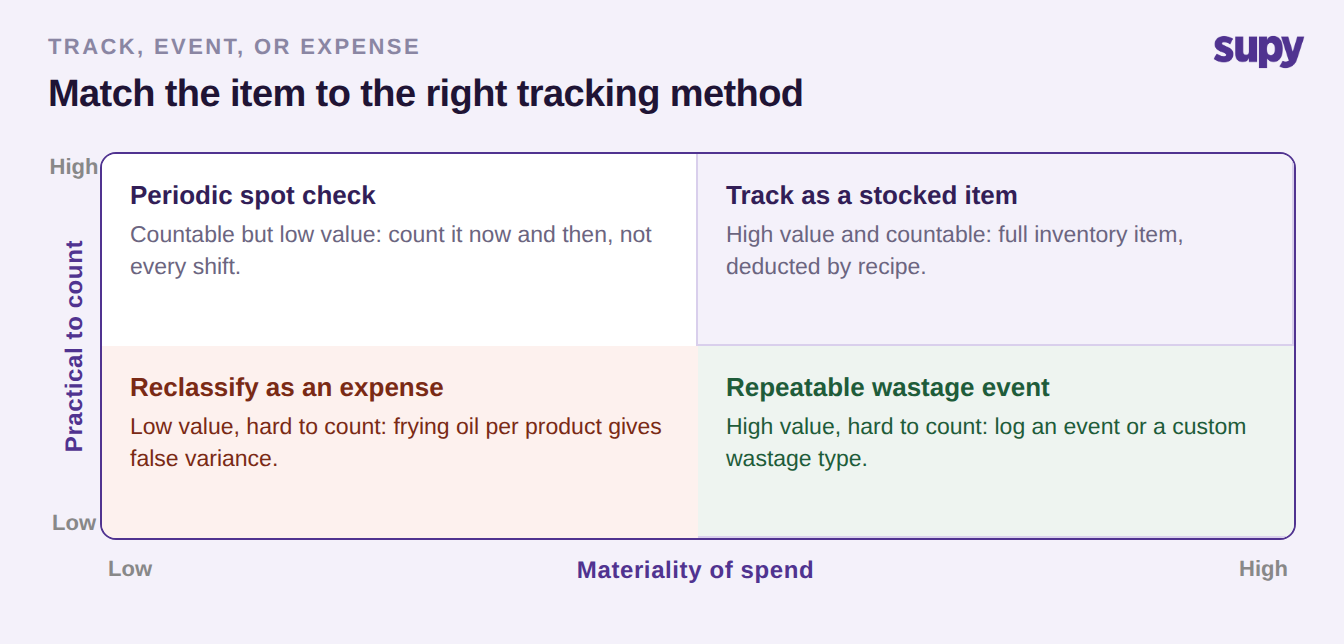 TRACK, EVENT, OR EXPENSE

supy

Match the item to the right tracking method

High

Practical to count

Low

Periodic spot check
Countable but low value: count it now and then, not every shift.

Track as a stocked item
High value and countable: full inventory item, deducted by recipe.

Reclassify as an expense
Low value, hard to count: frying oil per product gives false variance.

Repeatable wastage event
High value, hard to count: log an event or a custom wastage type.

Low

Materiality of spend

High